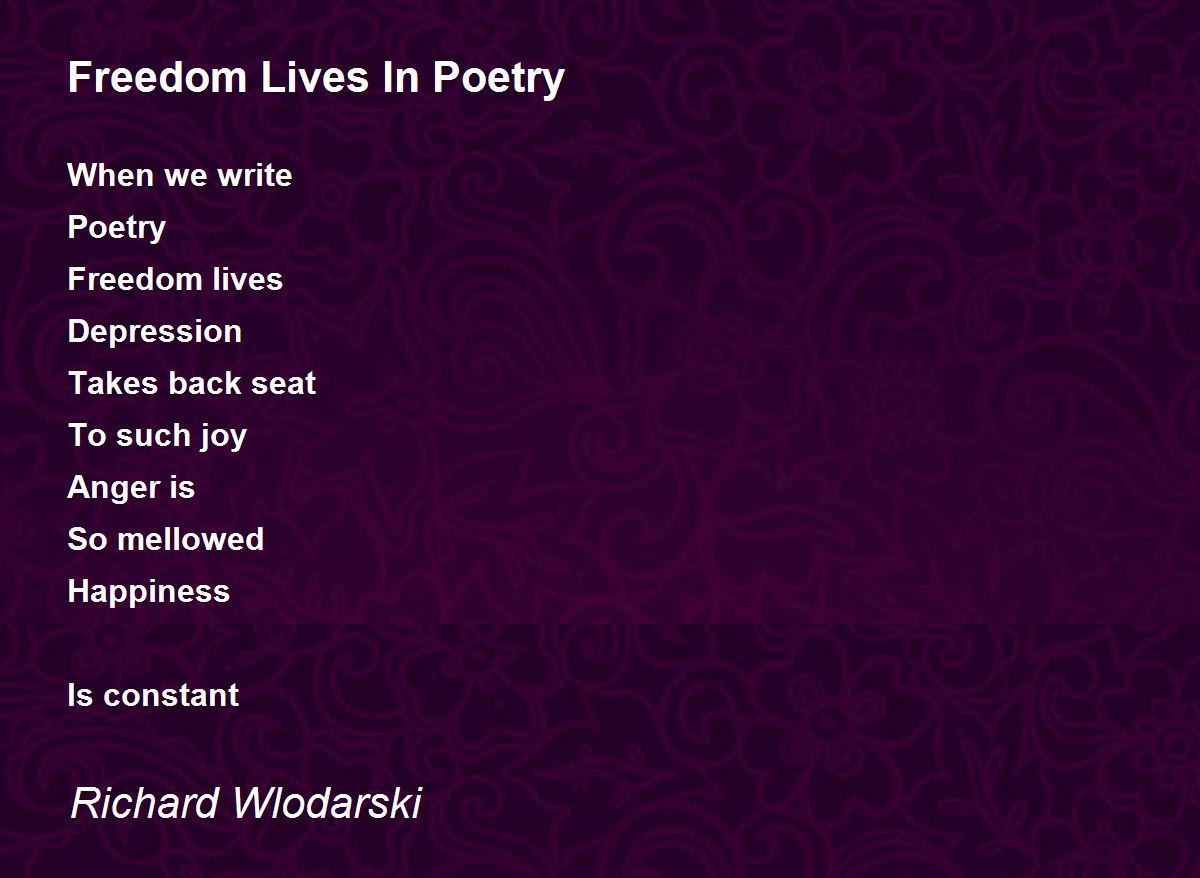 Freedom Lives In Poetry

When we write
Poetry
Freedom lives
Depression
Takes back seat
To such joy
Anger is
So mellowed
Happiness

Is constant

Richard Wlodarski